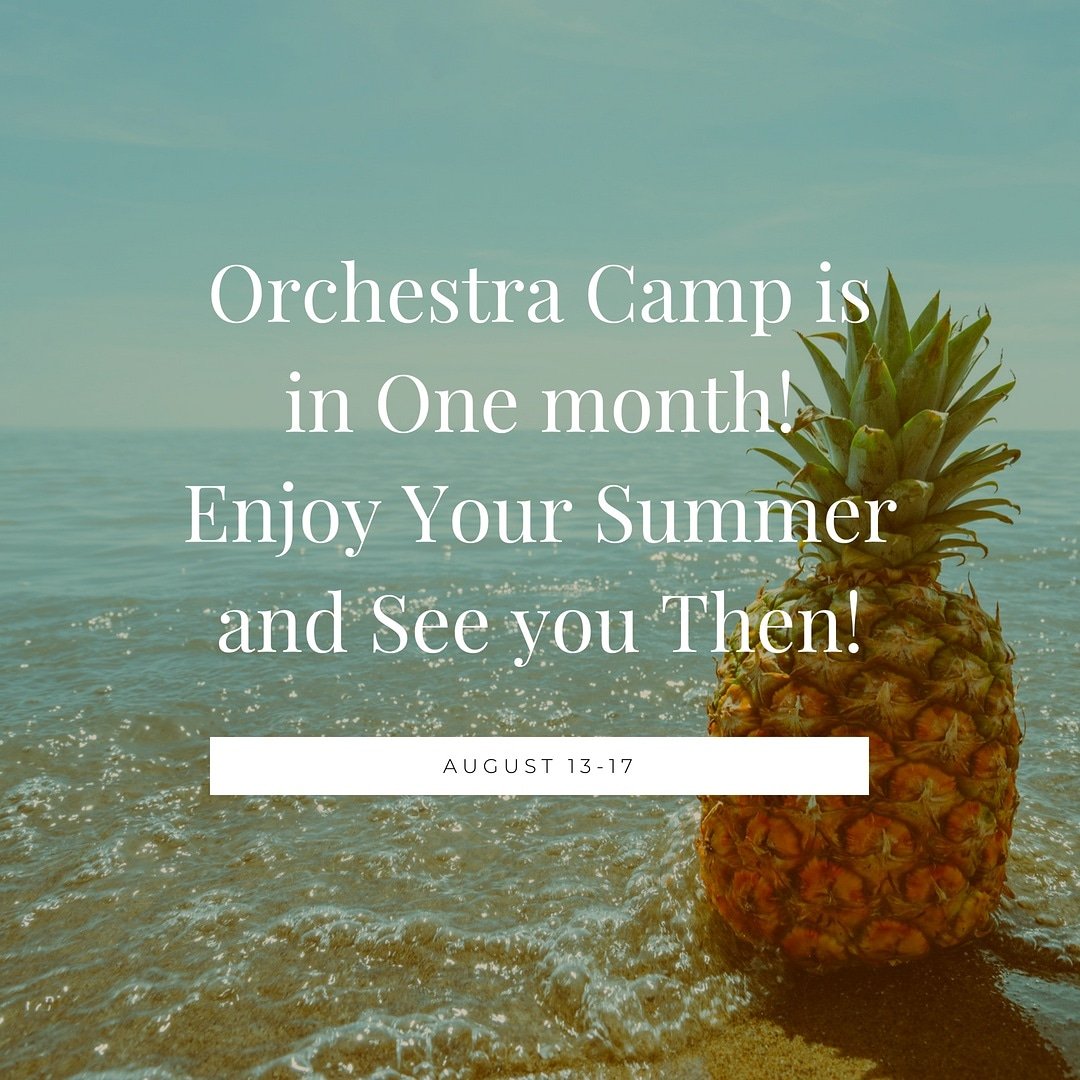 Orchestra Camp is in One month! Enjoy Your Summer and See you Then!

AUGUST 13-17